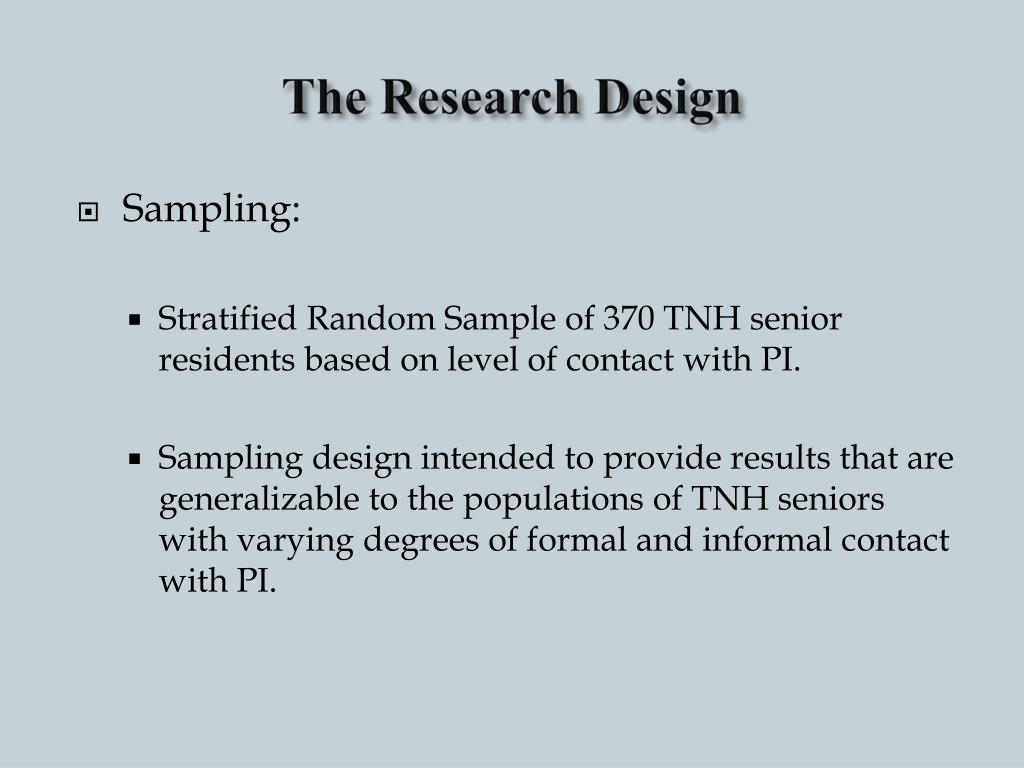 The Research Design

Sampling:

Stratified Random Sample of 370 TNH senior residents based on level of contact with PI.

Sampling design intended to provide results that are generalizable to the populations of TNH seniors with varying degrees of formal and informal contact with PI.